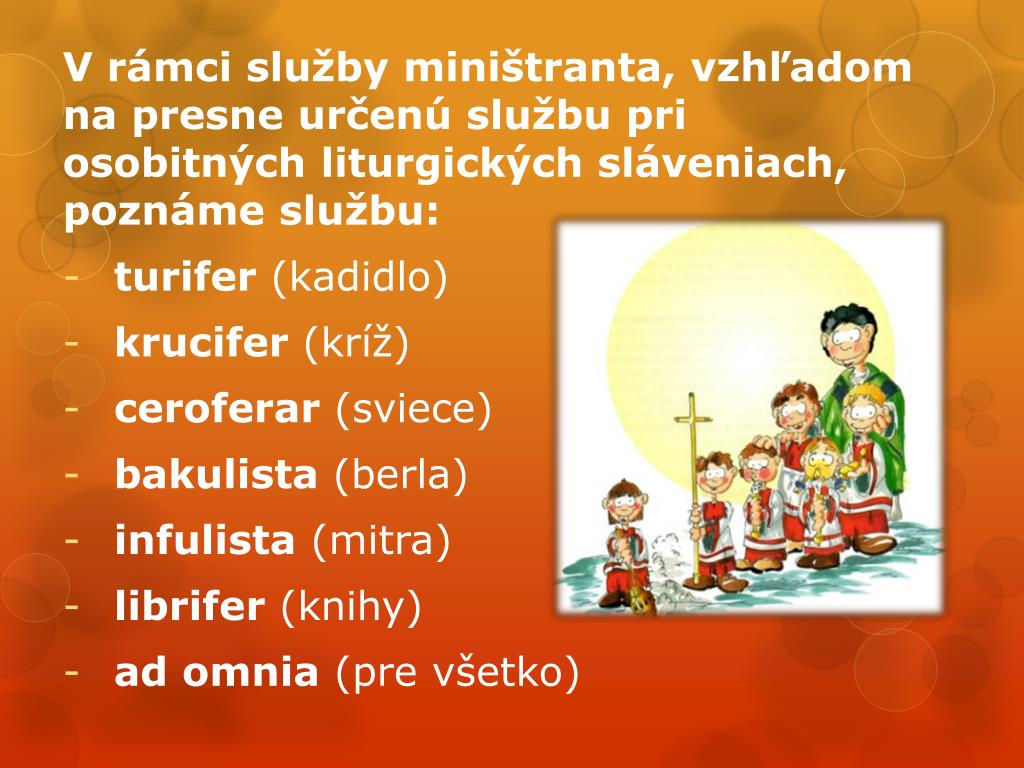 V rámci služby miništranta, vzhľadom na presne určenú službu pri osobitných liturgických sláveniach, poznáme službu:

- turifer (kadidlo)
- krucifer (kríž)
- ceroferar (sviece)
- bakulista (berla)
- infulista (mitra)
- librifer (knihy)
- ad omnia (pre všetko)